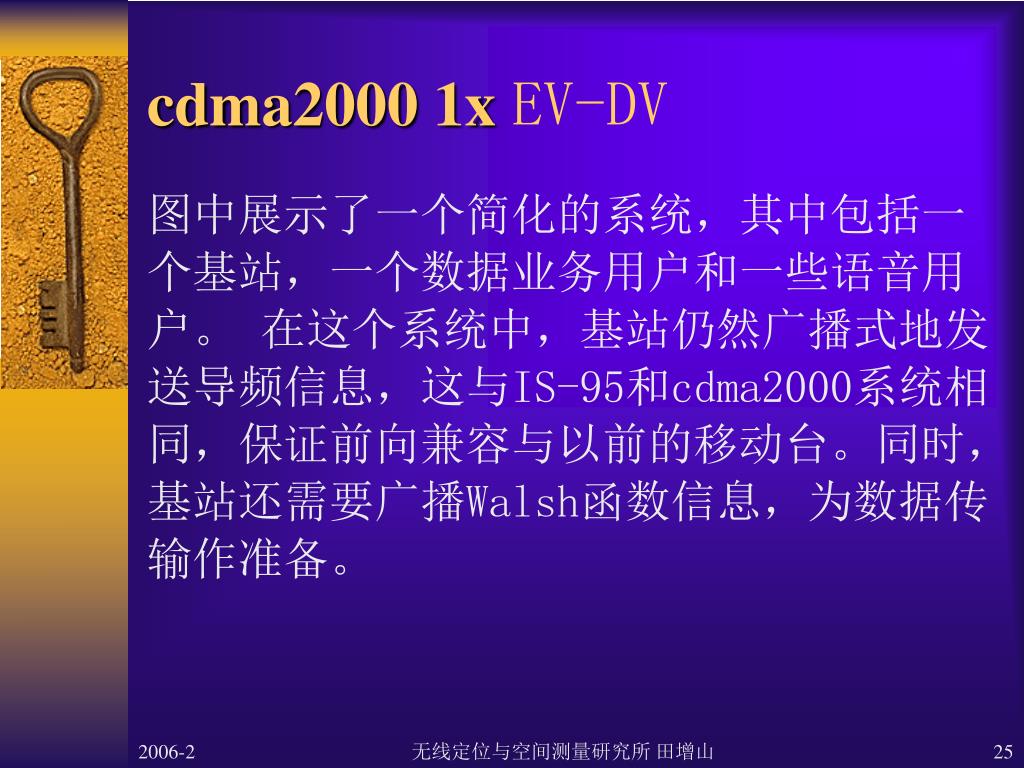 cdma2000 1x EV-DV

图中展示了一个简化的系统，其中包括一个基站，一个数据业务用户和一些语音用户。 在这个系统中，基站仍然广播式地发送导频信息，这与IS-95和cdma2000系统相同，保证前向兼容与以前的移动台。同时，基站还需要广播Walsh函数信息，为数据传输作准备。

2006-2

无线定位与空间测量研究所 田增山

25